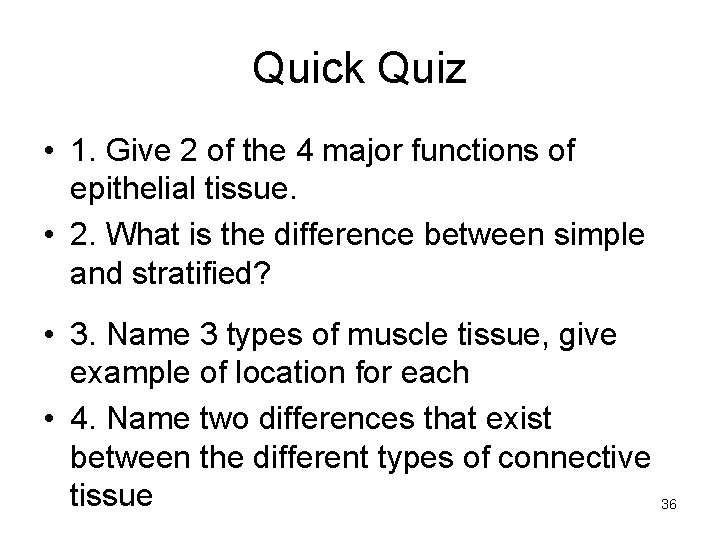 Quick Quiz

• 1. Give 2 of the 4 major functions of epithelial tissue.

• 2. What is the difference between simple and stratified?

• 3. Name 3 types of muscle tissue, give example of location for each

• 4. Name two differences that exist between the different types of connective tissue

36